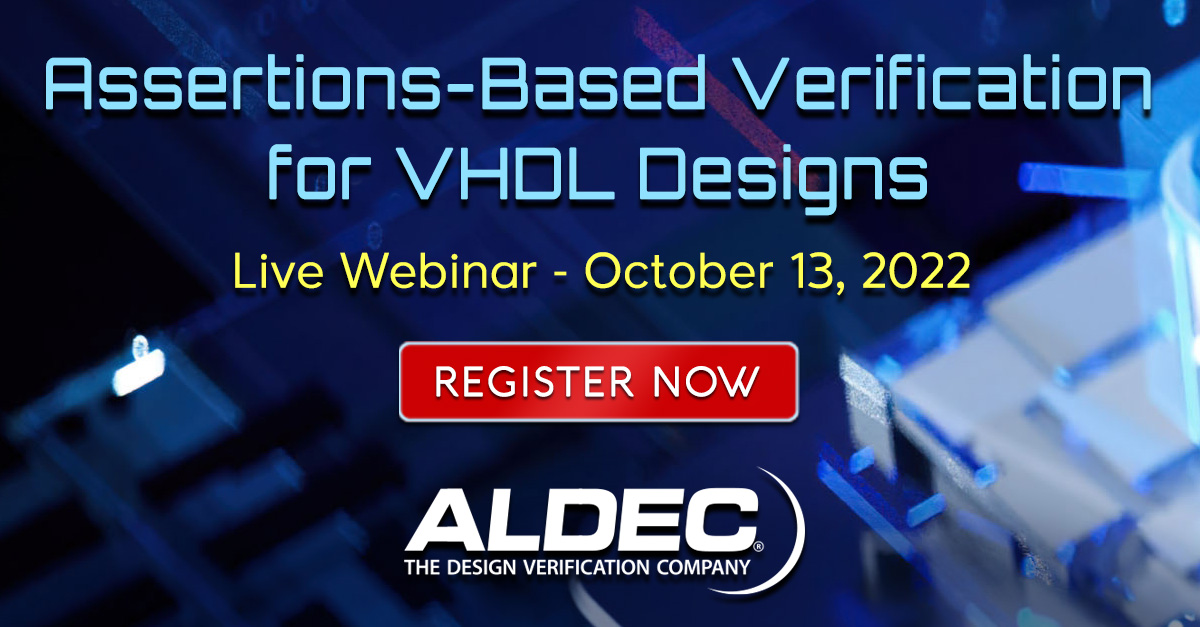 Assertions-Based Verification for VHDL Designs

Live Webinar - October 13, 2022

REGISTER NOW

ALDEC®
THE DESIGN VERIFICATION COMPANY